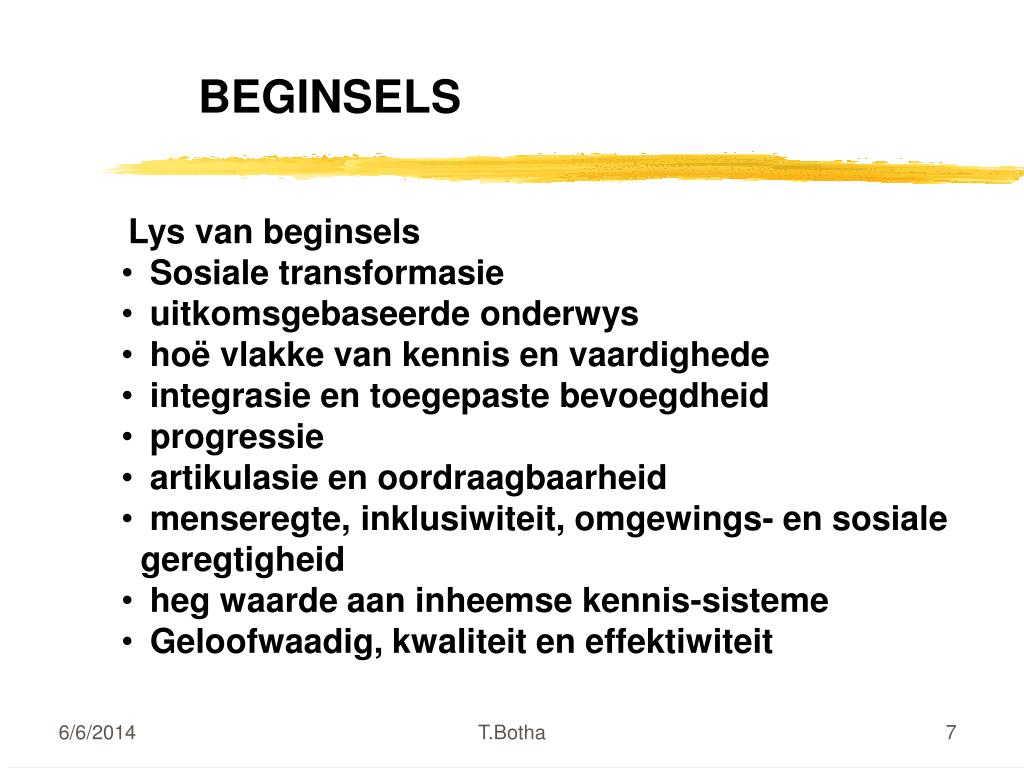 BEGINSELS

Lys van beginsels
• Sosiale transformasie
• uitkomsgebaseerde onderwys
• hoë vlakke van kennis en vaardighede
• integrasie en toegepaste bevoegdheid
• progressie
• artikulasie en oordraagbaarheid
• menseregte, inklusiwiteit, omgewings- en sosiale geregtigheid
• heg waarde aan inheemse kennis-sisteme
• Geloofwaadig, kwaliteit en effektiwiteit

6/6/2014
T.Botha
7